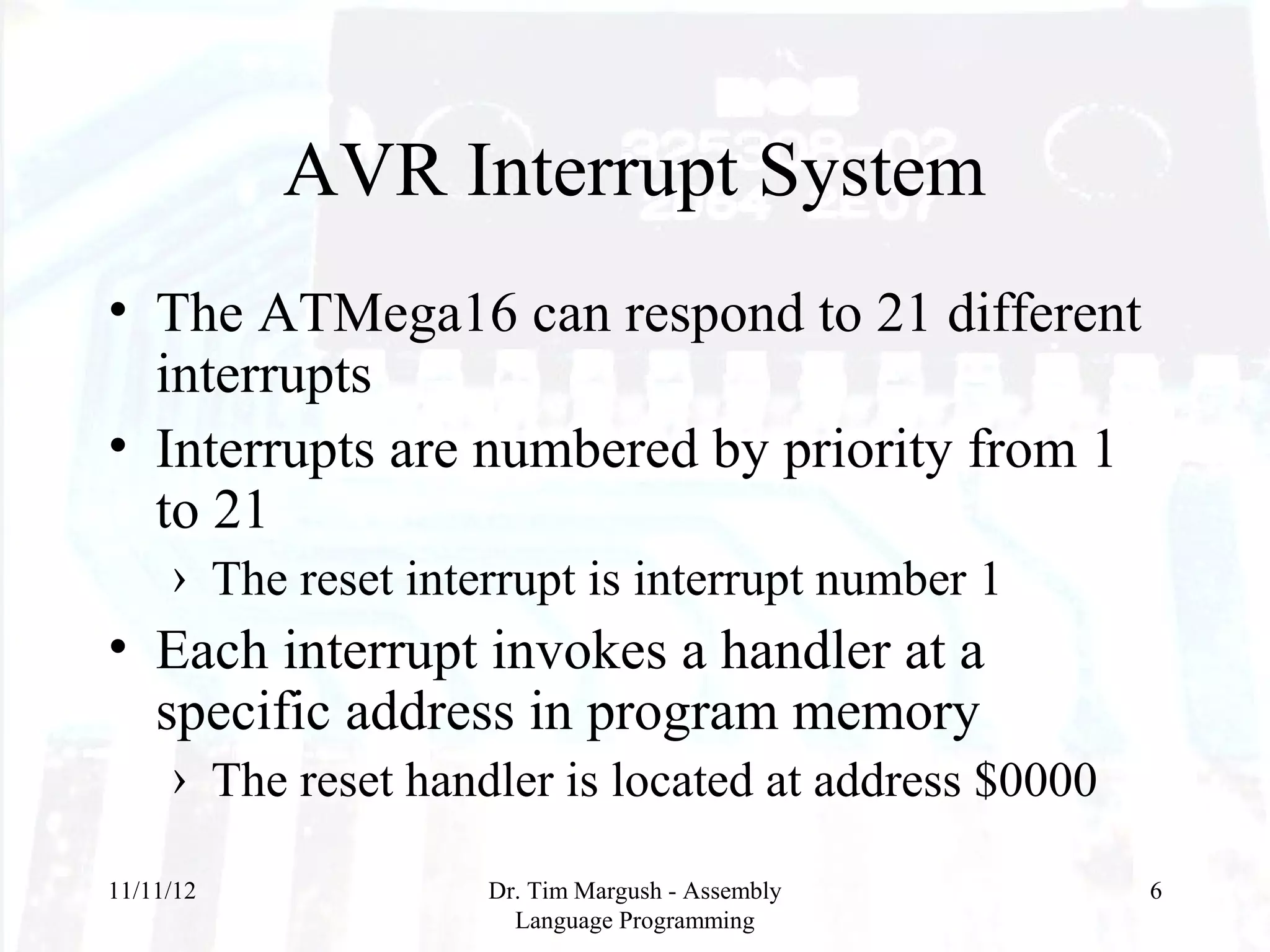 AVR Interrupt System

• The ATMega16 can respond to 21 different interrupts
• Interrupts are numbered by priority from 1 to 21
› The reset interrupt is interrupt number 1
• Each interrupt invokes a handler at a specific address in program memory
› The reset handler is located at address \$0000

11/11/12

Dr. Tim Margush - Assembly Language Programming

6